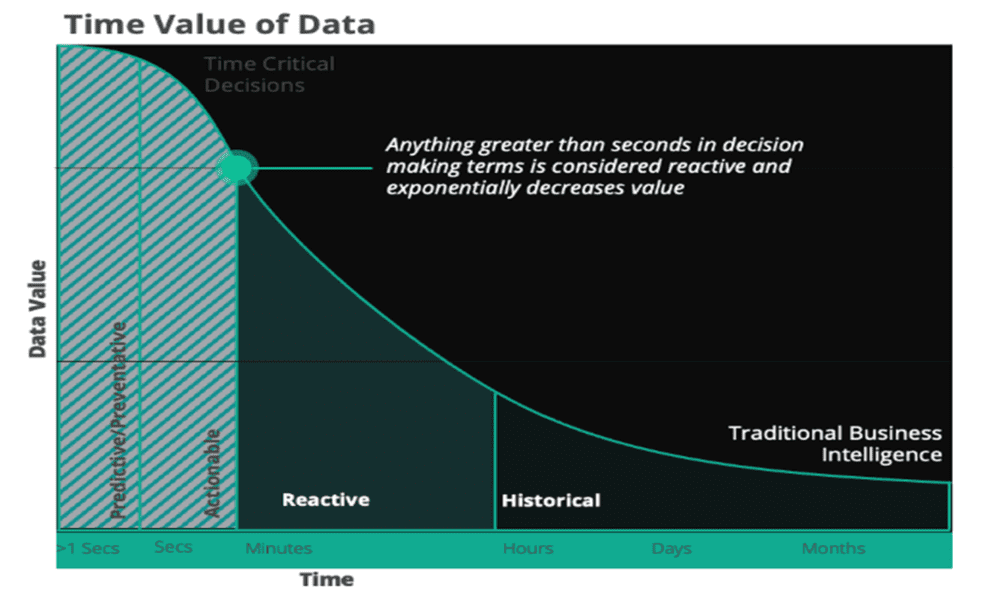 Time Value of Data

Time Critical Decisions

Anything greater than seconds in decision making terms is considered reactive and exponentially decreases value

Data Value

Predictive/Preventative

Actionable

Reactive

Historical

Traditional Business Intelligence

>1 Secs Secs Minutes Hours Days Months

Time